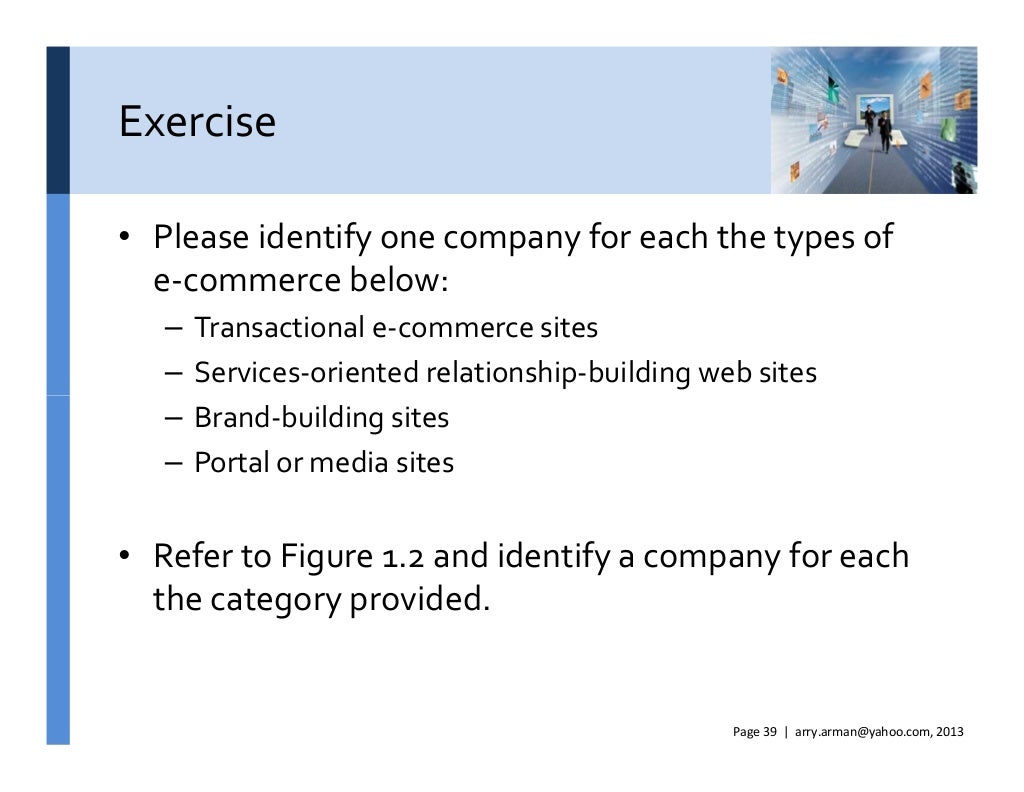 Exercise

• Please identify one company for each the types of e-commerce below:
– Transactional e-commerce sites
– Services-oriented relationship-building web sites
– Brand-building sites
– Portal or media sites

• Refer to Figure 1.2 and identify a company for each the category provided.

Page 39 | arry.arman@yahoo.com, 2013